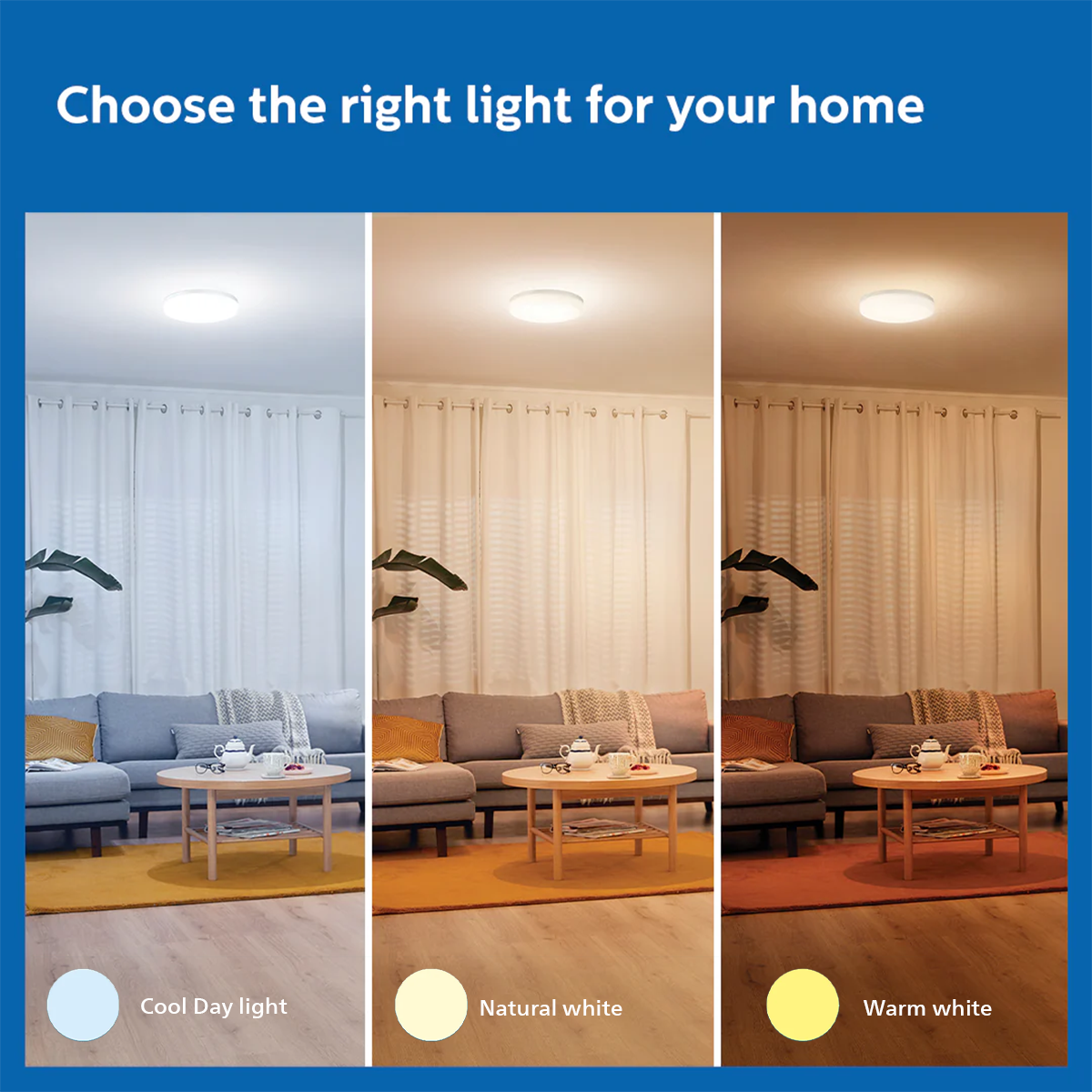 Choose the right light for your home

Cool Day light

Natural white

Warm white